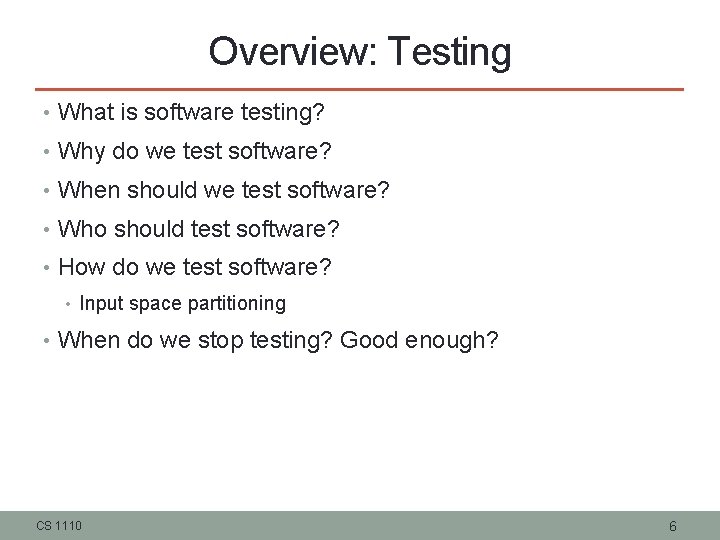 Overview: Testing

• What is software testing?
• Why do we test software?
• When should we test software?
• Who should test software?
• How do we test software?
  • Input space partitioning
• When do we stop testing? Good enough?

CS 1110

6